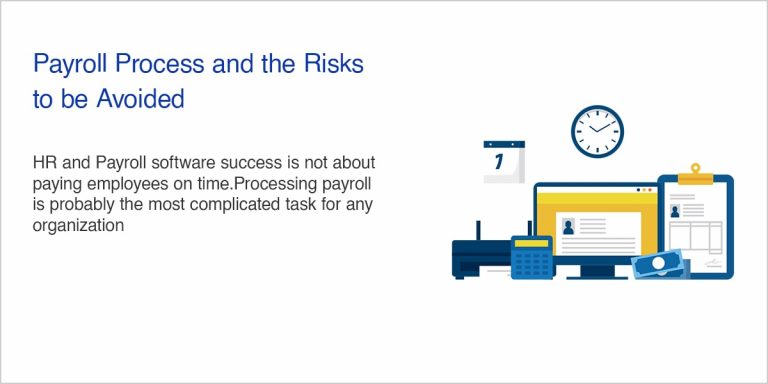 Payroll Process and the Risks to be Avoided

HR and Payroll software success is not about paying employees on time.Processing payroll is probably the most complicated task for any organization

1